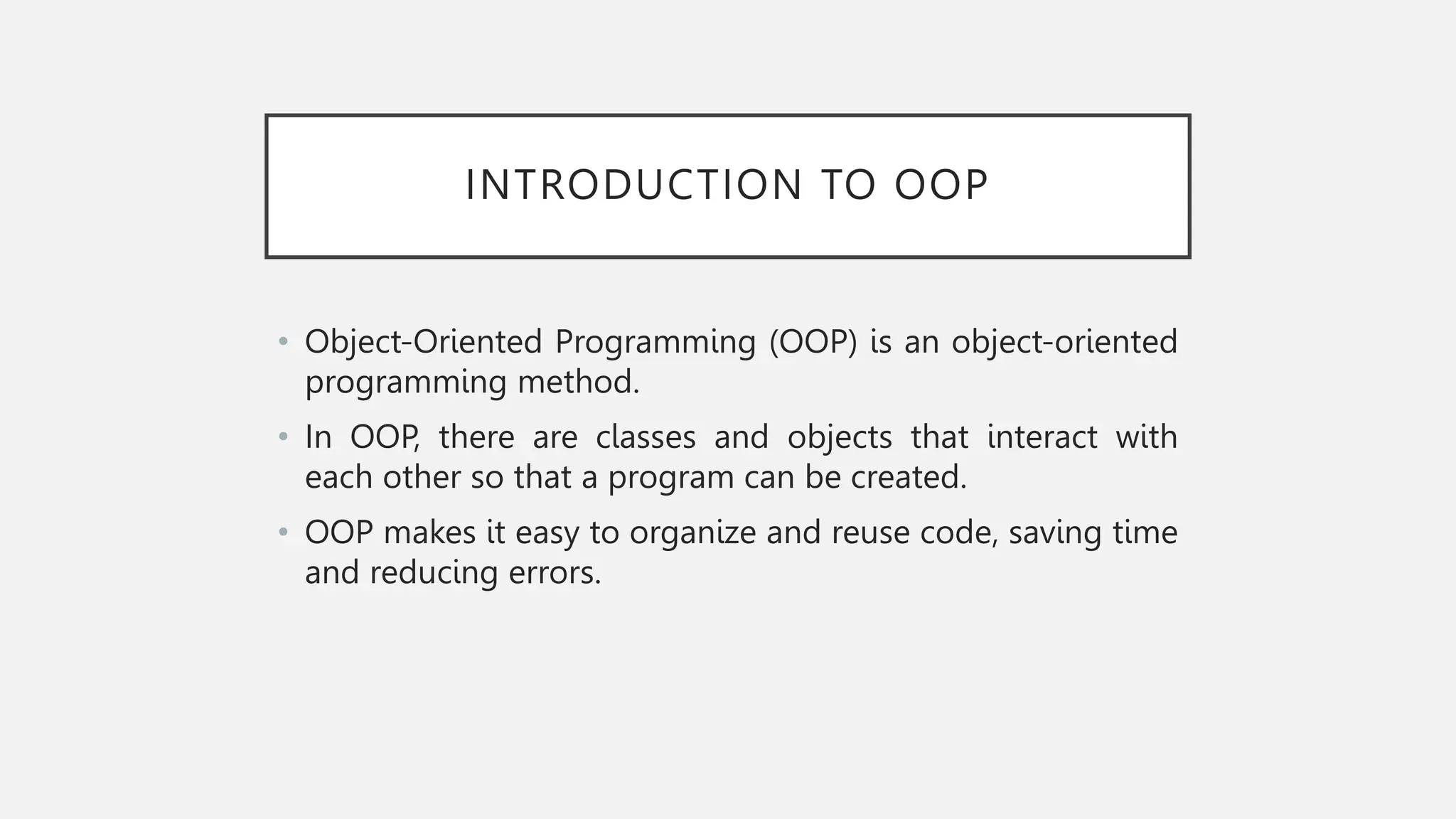 INTRODUCTION TO OOP

• Object-Oriented Programming (OOP) is an object-oriented programming method.

• In OOP, there are classes and objects that interact with each other so that a program can be created.

• OOP makes it easy to organize and reuse code, saving time and reducing errors.